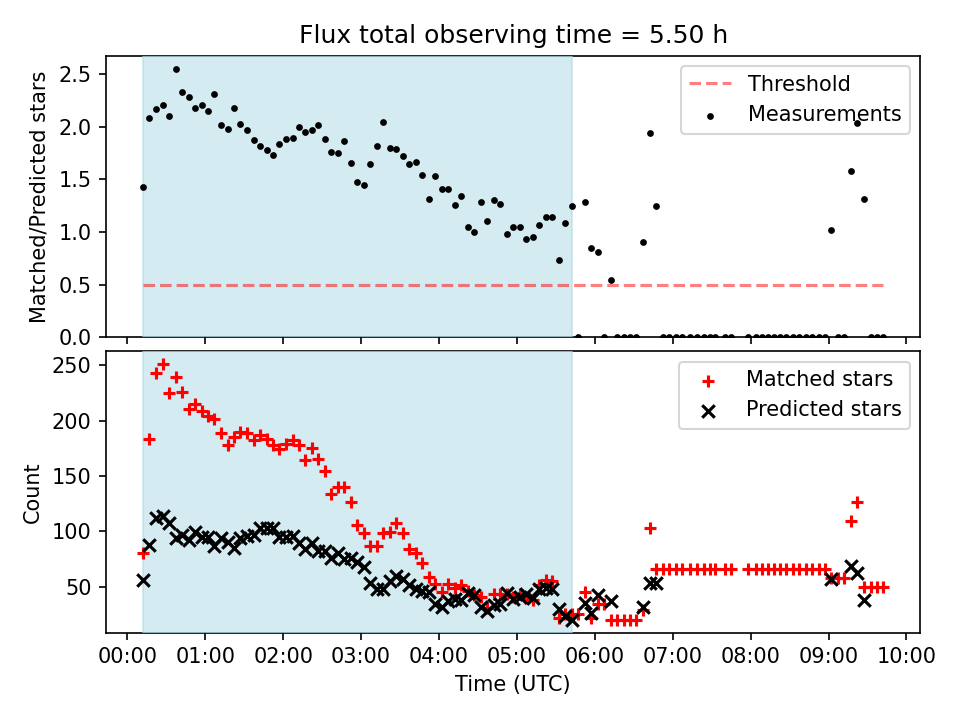 Flux total observing time = 5.50 h

Matched/Predicted stars

2.5
2.0
1.5
1.0
0.5
0.0

Threshold
Measurements

Count

250
200
150
100
50

Matched stars
Predicted stars

00:00 01:00 02:00 03:00 04:00 05:00 06:00 07:00 08:00 09:00 10:00

Time (UTC)